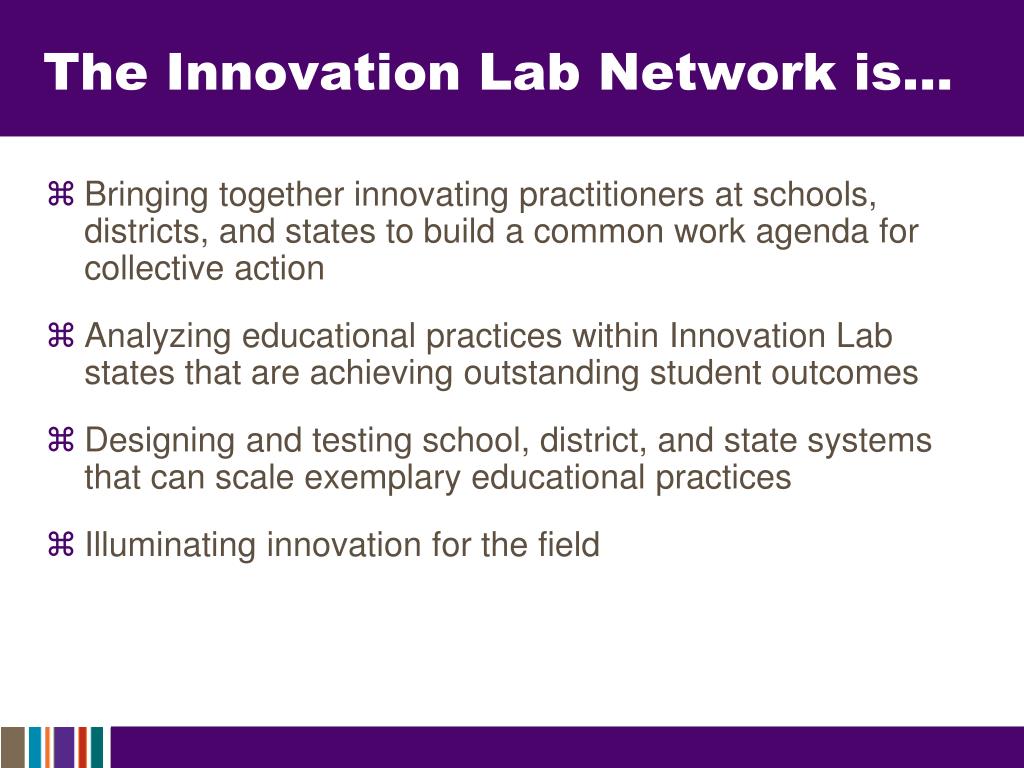 The Innovation Lab Network is…

⌘ Bringing together innovating practitioners at schools, districts, and states to build a common work agenda for collective action

⌘ Analyzing educational practices within Innovation Lab states that are achieving outstanding student outcomes

⌘ Designing and testing school, district, and state systems that can scale exemplary educational practices

⌘ Illuminating innovation for the field